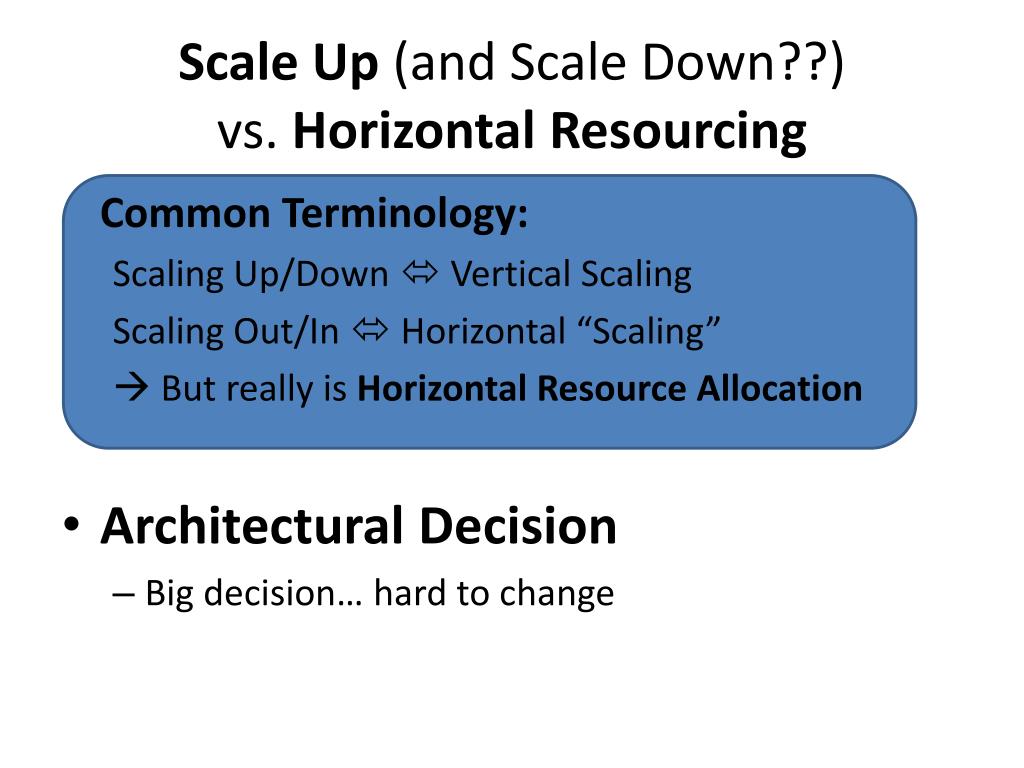 Scale Up (and Scale Down??) vs. Horizontal Resourcing

Common Terminology:
Scaling Up/Down ⇔ Vertical Scaling
Scaling Out/In ⇔ Horizontal “Scaling”
→ But really is Horizontal Resource Allocation

• Architectural Decision
– Big decision… hard to change